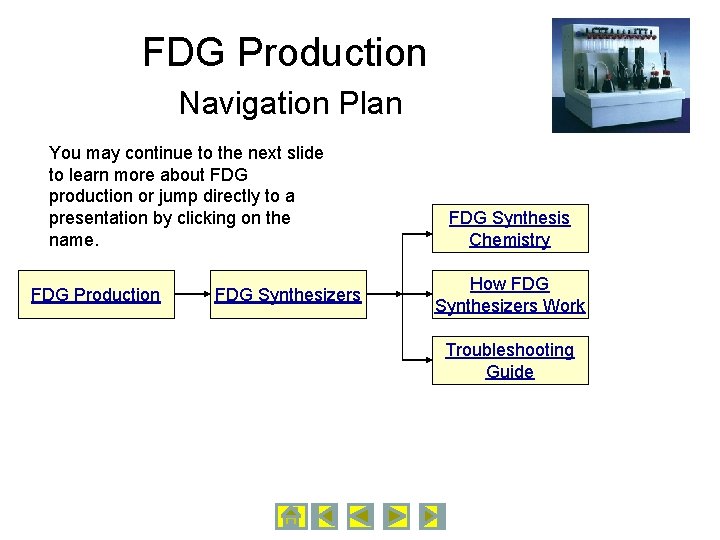 FDG Production

Navigation Plan

You may continue to the next slide to learn more about FDG production or jump directly to a presentation by clicking on the name.

FDG Production

FDG Synthesizers

FDG Synthesis Chemistry

How FDG Synthesizers Work

Troubleshooting Guide